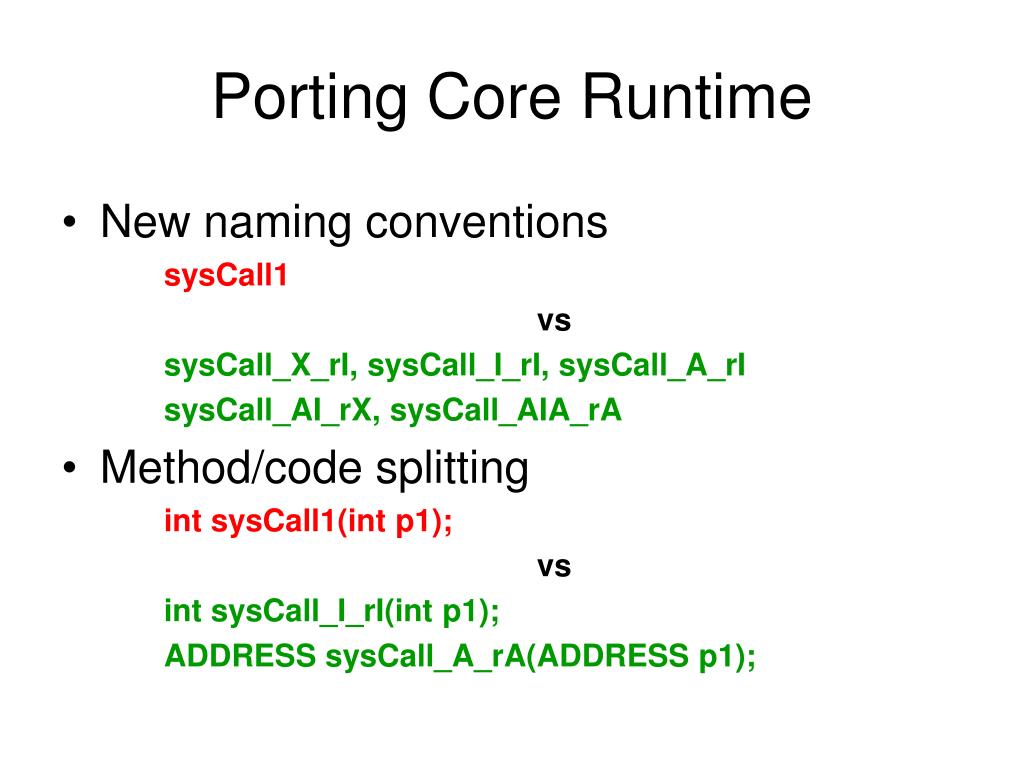 Porting Core Runtime

• New naming conventions

sysCall1

vs

sysCall_X_rI, sysCall_I_rI, sysCall_A_rI

sysCall_AI_rX, sysCall_AIA_rA

• Method/code splitting

int sysCall1(int p1);

vs

int sysCall_I_rI(int p1);

ADDRESS sysCall_A_rA(ADDRESS p1);